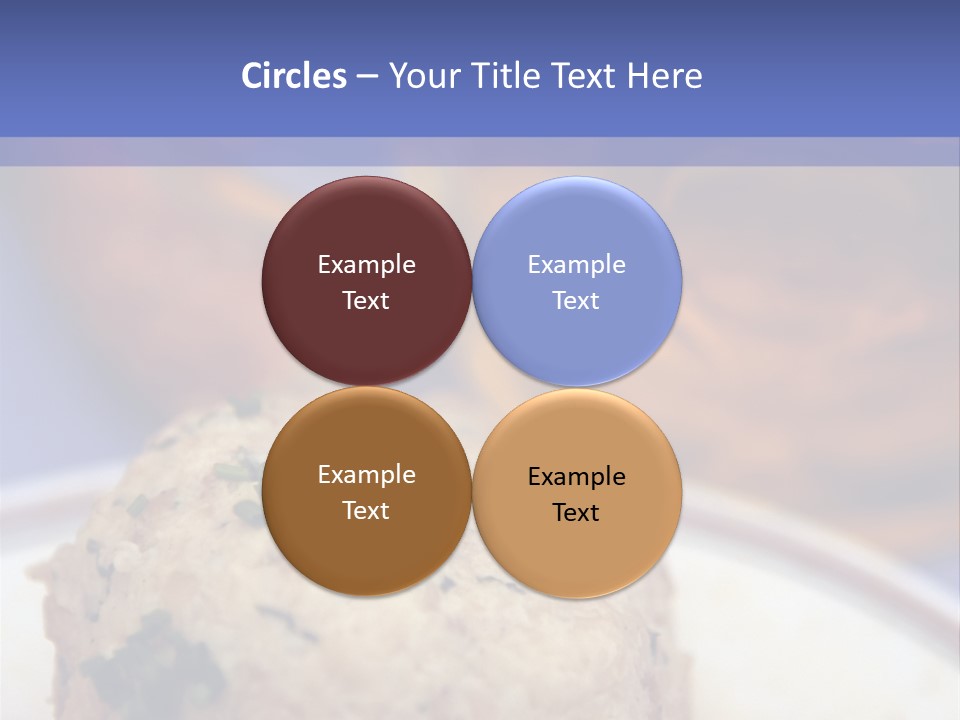 Circles – Your Title Text Here

Example Text

Example Text

Example Text

Example Text